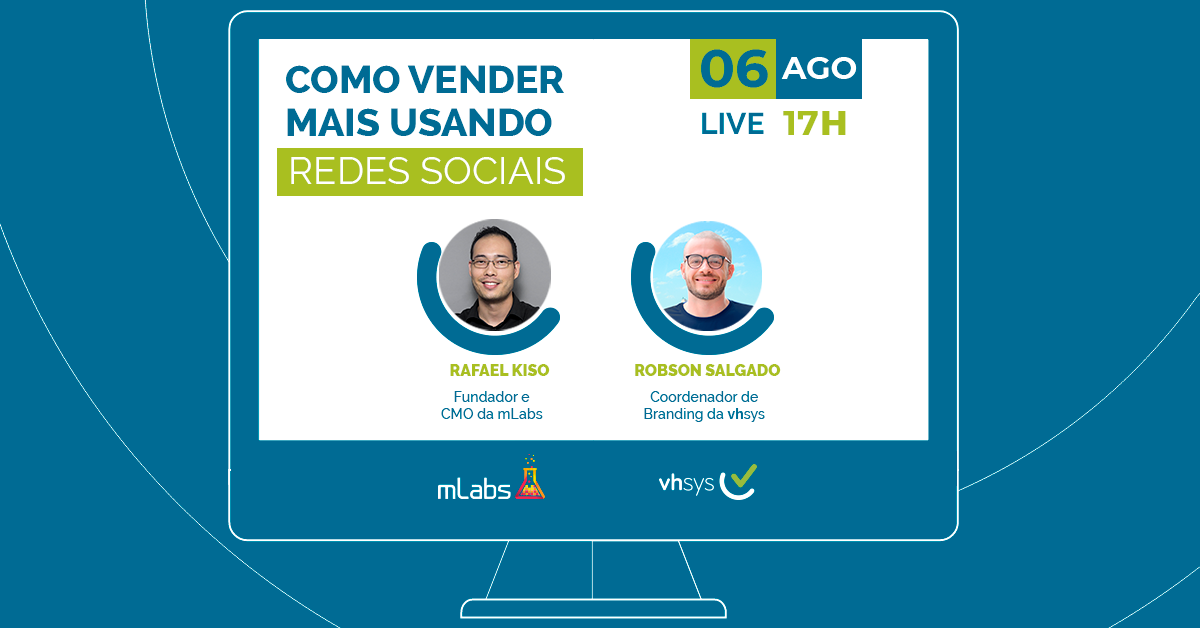 COMO VENDER MAIS USANDO
REDES SOCIAIS

06 AGO
LIVE 17H

RAFAEL KISO
Fundador e CMO da mLabs

ROBSON SALGADO
Coordenador de Branding da vhsys

mLabs

vhsys